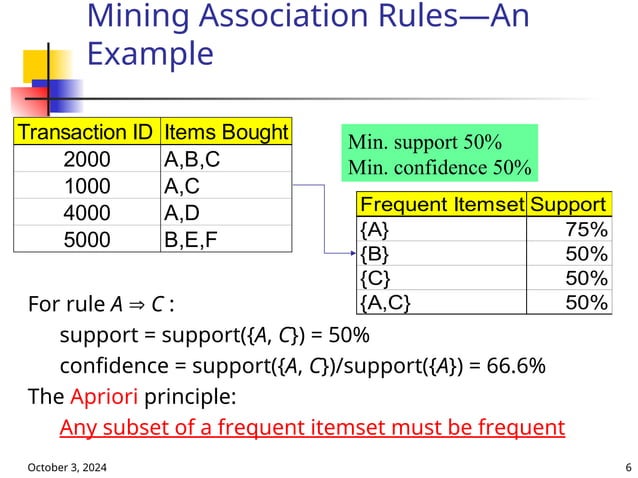 Mining Association Rules—An Example

| Transaction ID | Items Bought |
|---|---|
| 2000 | A,B,C |
| 1000 | A,C |
| 4000 | A,D |
| 5000 | B,E,F |

Min. support 50%
Min. confidence 50%

| Frequent Itemset | Support |
|---|---|
| {A} | 75% |
| {B} | 50% |
| {C} | 50% |
| {A,C} | 50% |

For rule $A \Rightarrow C$ :

support = support({$A$, $C$}) = 50%

confidence = support({$A$, $C$})/support({$A$}) = 66.6%

The Apriori principle:

Any subset of a frequent itemset must be frequent

October 3, 2024

6